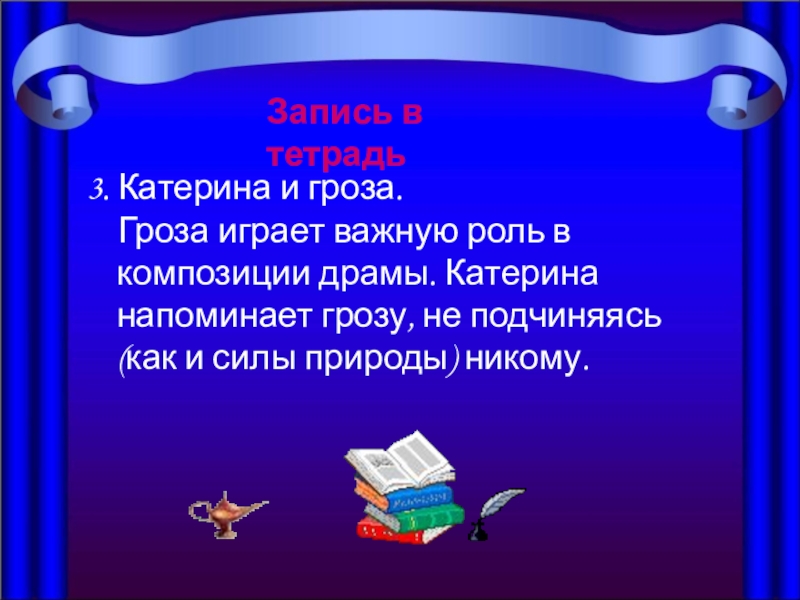 Запись в тетрадь

3. Катерина и гроза.

Гроза играет важную роль в композиции драмы. Катерина напоминает грозу, не подчиняясь (как и силы природы) никому.